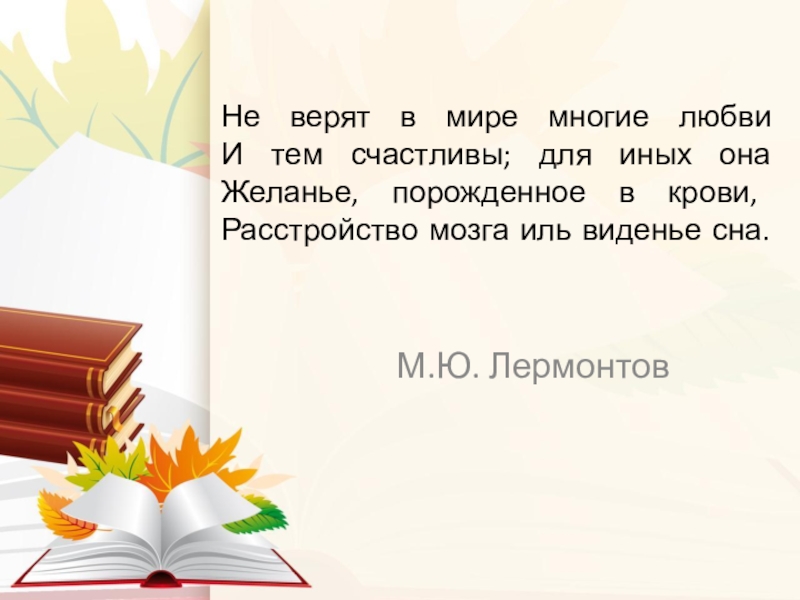 Не верят в мире многие любви
И тем счастливы; для иных она
Желанье, порожденное в крови,
Расстройство мозга иль виденье сна.

М.Ю. Лермонтов